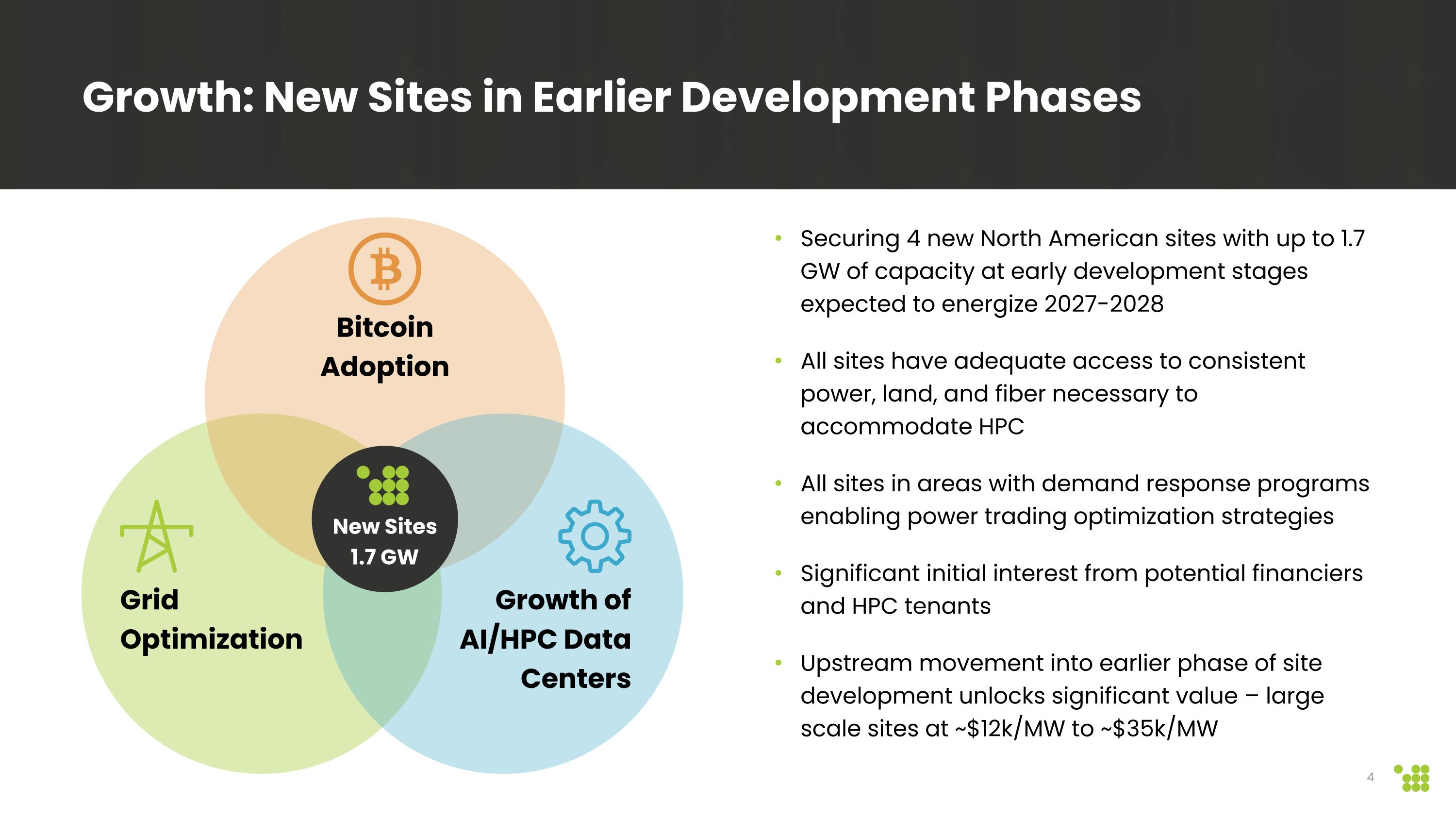 Growth: New Sites in Earlier Development Phases

Bitcoin Adoption

New Sites 1.7 GW

Grid Optimization

Growth of AI/HPC Data Centers

• Securing 4 new North American sites with up to 1.7 GW of capacity at early development stages expected to energize 2027-2028

• All sites have adequate access to consistent power, land, and fiber necessary to accommodate HPC

• All sites in areas with demand response programs enabling power trading optimization strategies

• Significant initial interest from potential financiers and HPC tenants

• Upstream movement into earlier phase of site development unlocks significant value – large scale sites at ~\$12k/MW to ~\$35k/MW

4